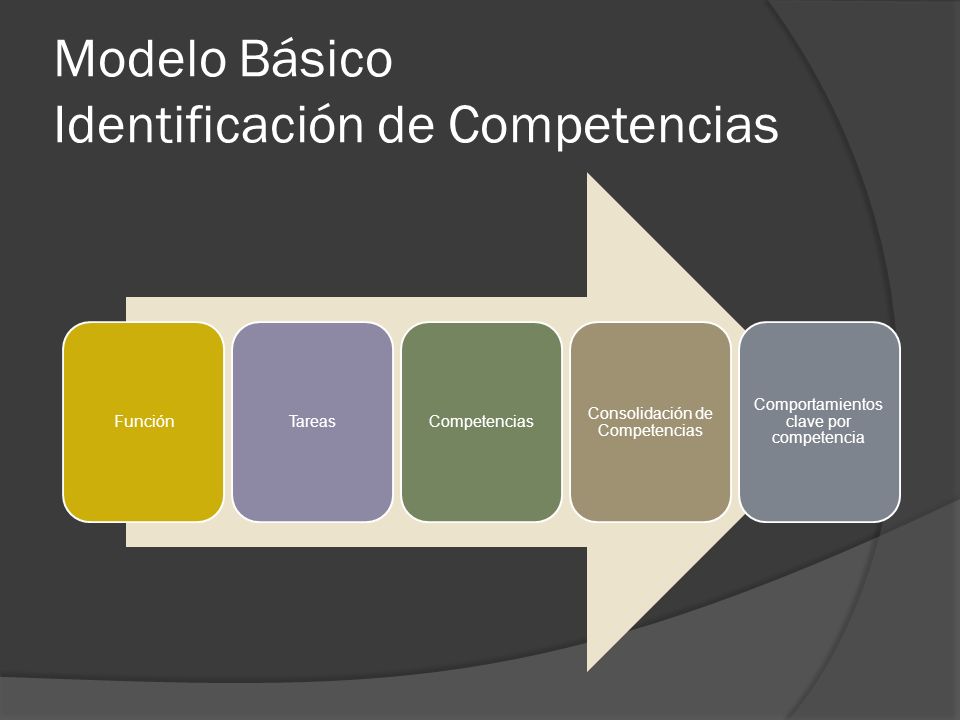 Modelo Básico
Identificación de Competencias

Función

Tareas

Competencias

Consolidación de Competencias

Comportamientos clave por competencia